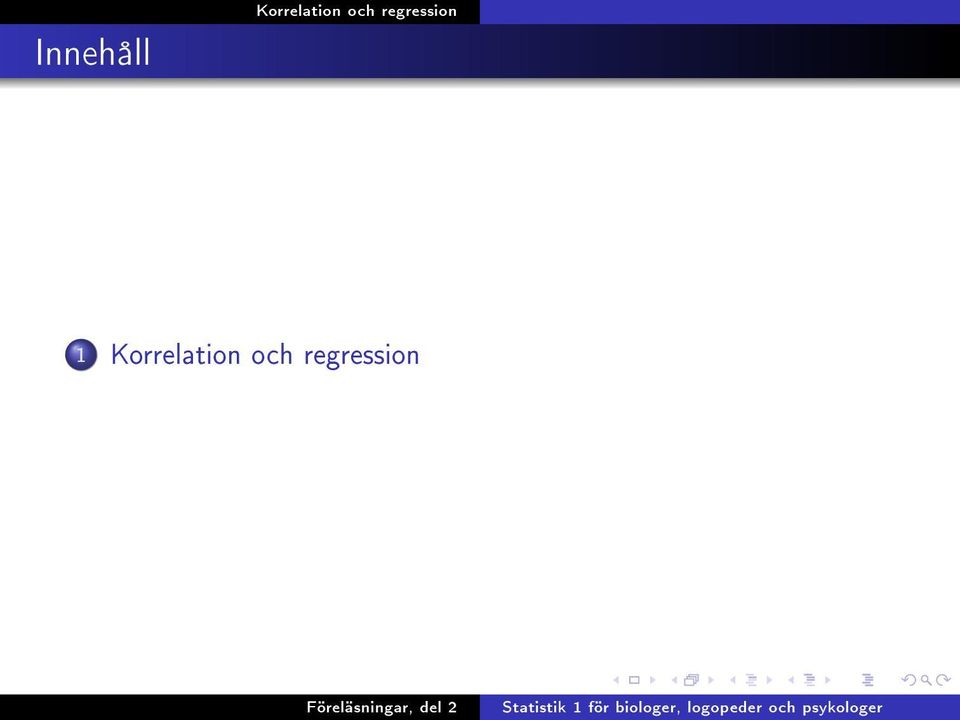 Korrelation och regression

Innehåll

1 Korrelation och regression

Föreläsningar, del 2

Statistik 1 för biologer, logopeder och psykologer